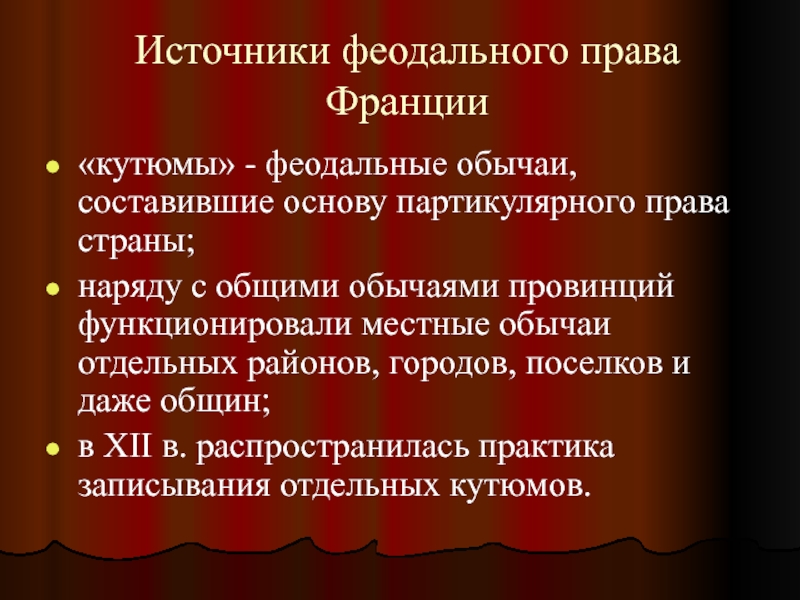 Источники феодального права Франции

- «кутюмы» - феодальные обычаи, составившие основу партикулярного права страны;
- наряду с общими обычаями провинций функционировали местные обычаи отдельных районов, городов, поселков и даже общин;
- в XII в. распространилась практика записывания отдельных кутюмов.